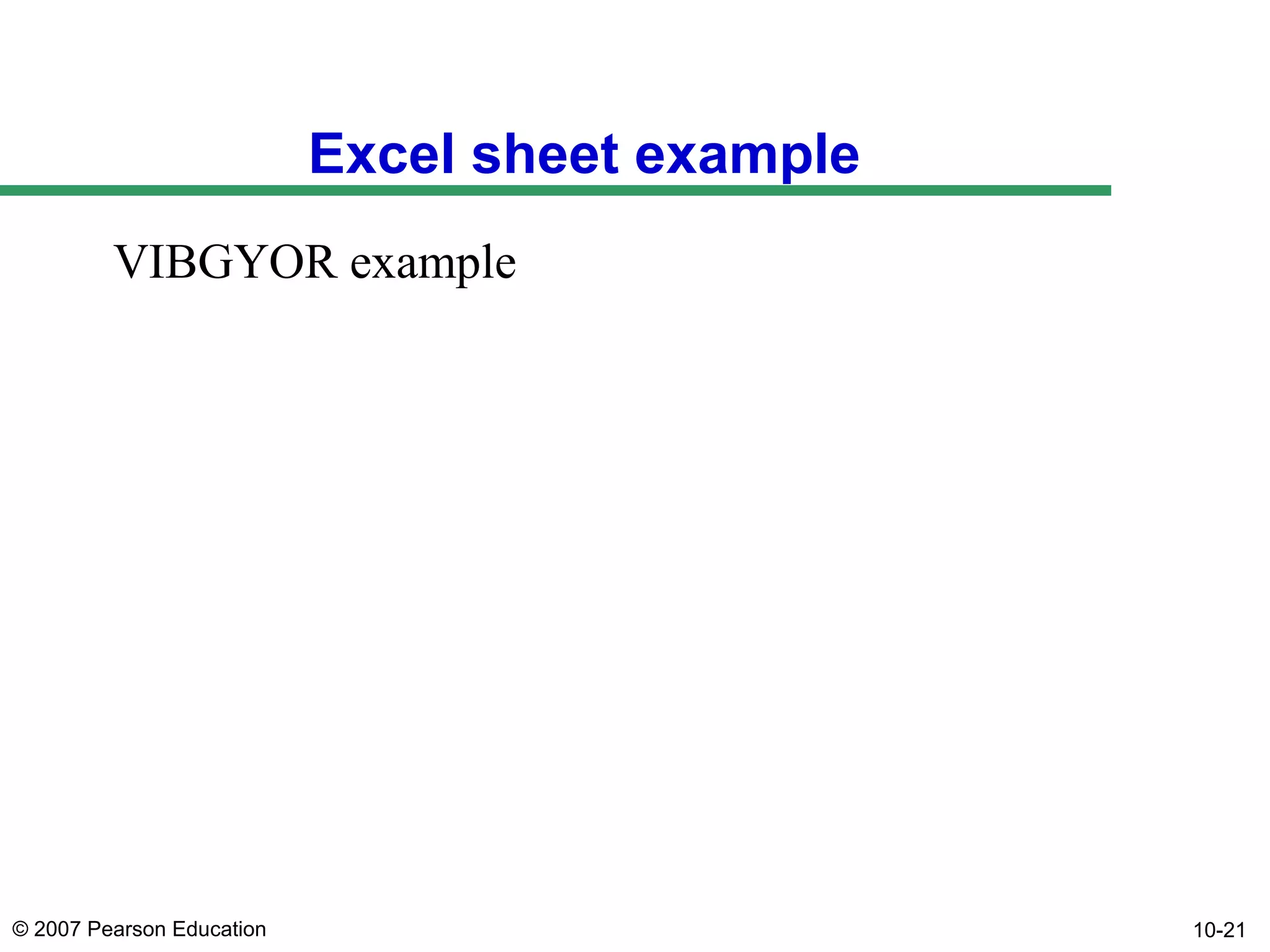 Excel sheet example

VIBGYOR example

© 2007 Pearson Education

10-21